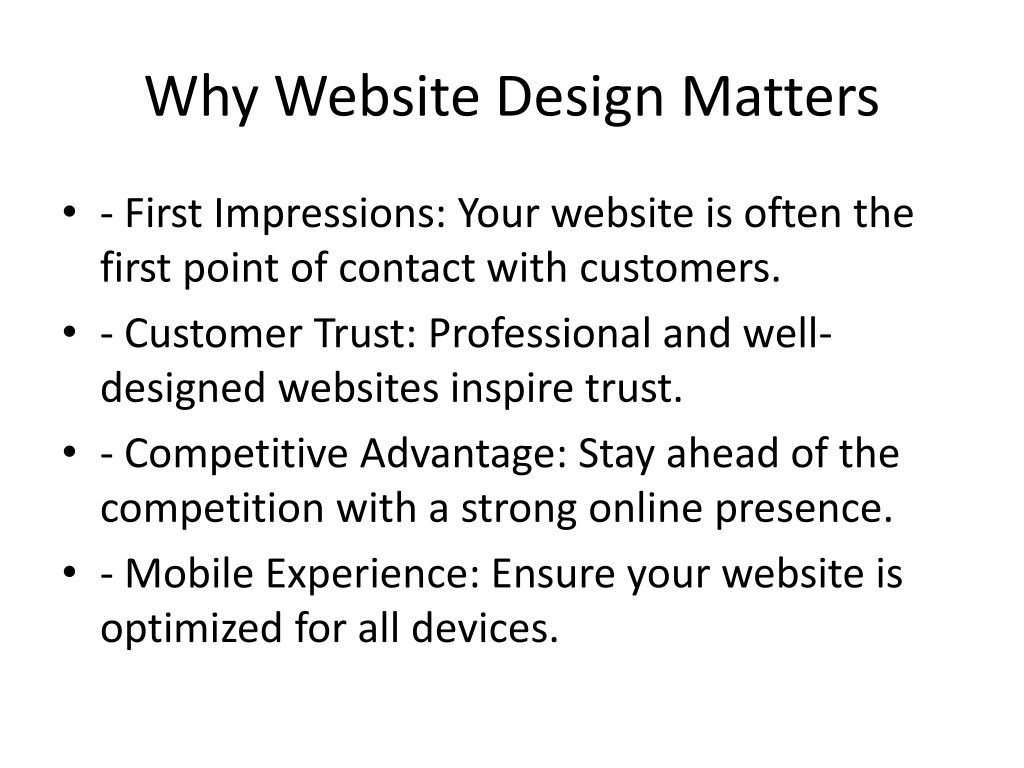 Why Website Design Matters

• - First Impressions: Your website is often the first point of contact with customers.
• - Customer Trust: Professional and well-designed websites inspire trust.
• - Competitive Advantage: Stay ahead of the competition with a strong online presence.
• - Mobile Experience: Ensure your website is optimized for all devices.